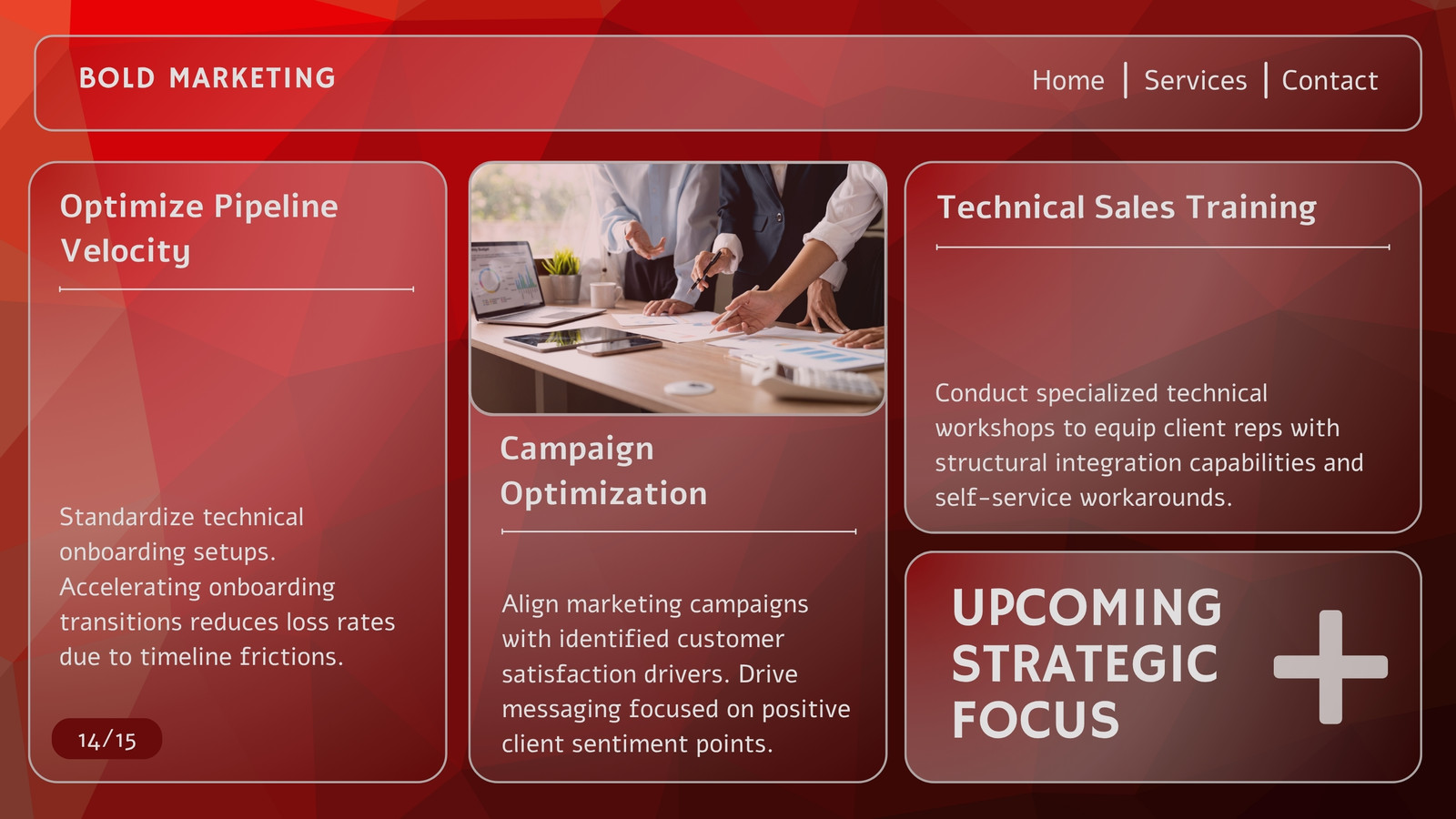 BOLD MARKETING

Home | Services | Contact

Optimize Pipeline Velocity

Standardize technical onboarding setups. Accelerating onboarding transitions reduces loss rates due to timeline frictions.

14/15

Campaign Optimization

Align marketing campaigns with identified customer satisfaction drivers. Drive messaging focused on positive client sentiment points.

Technical Sales Training

Conduct specialized technical workshops to equip client reps with structural integration capabilities and self-service workarounds.

UPCOMING STRATEGIC FOCUS